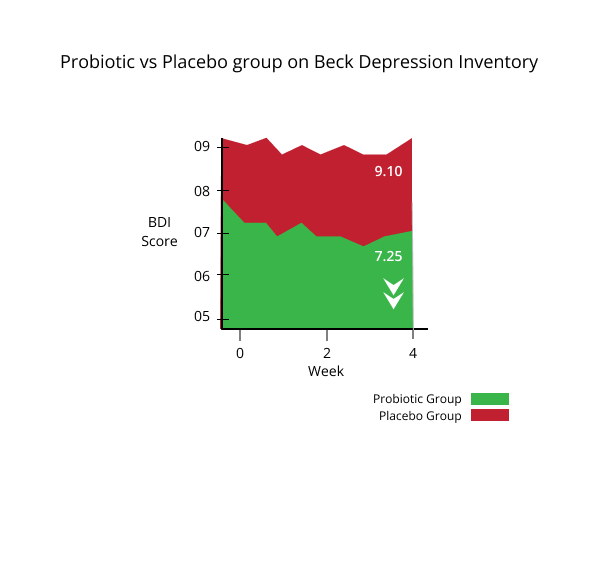 Probiotic vs Placebo group on Beck Depression Inventory

BDI Score

09
08
07
06
05

9.10
7.25

0
2
4
Week

Probiotic Group
Placebo Group